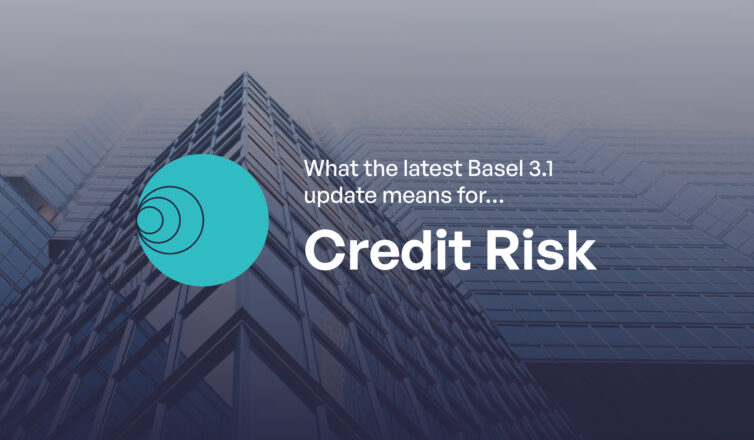 What the latest Basel 3.1 update means for...

Credit Risk